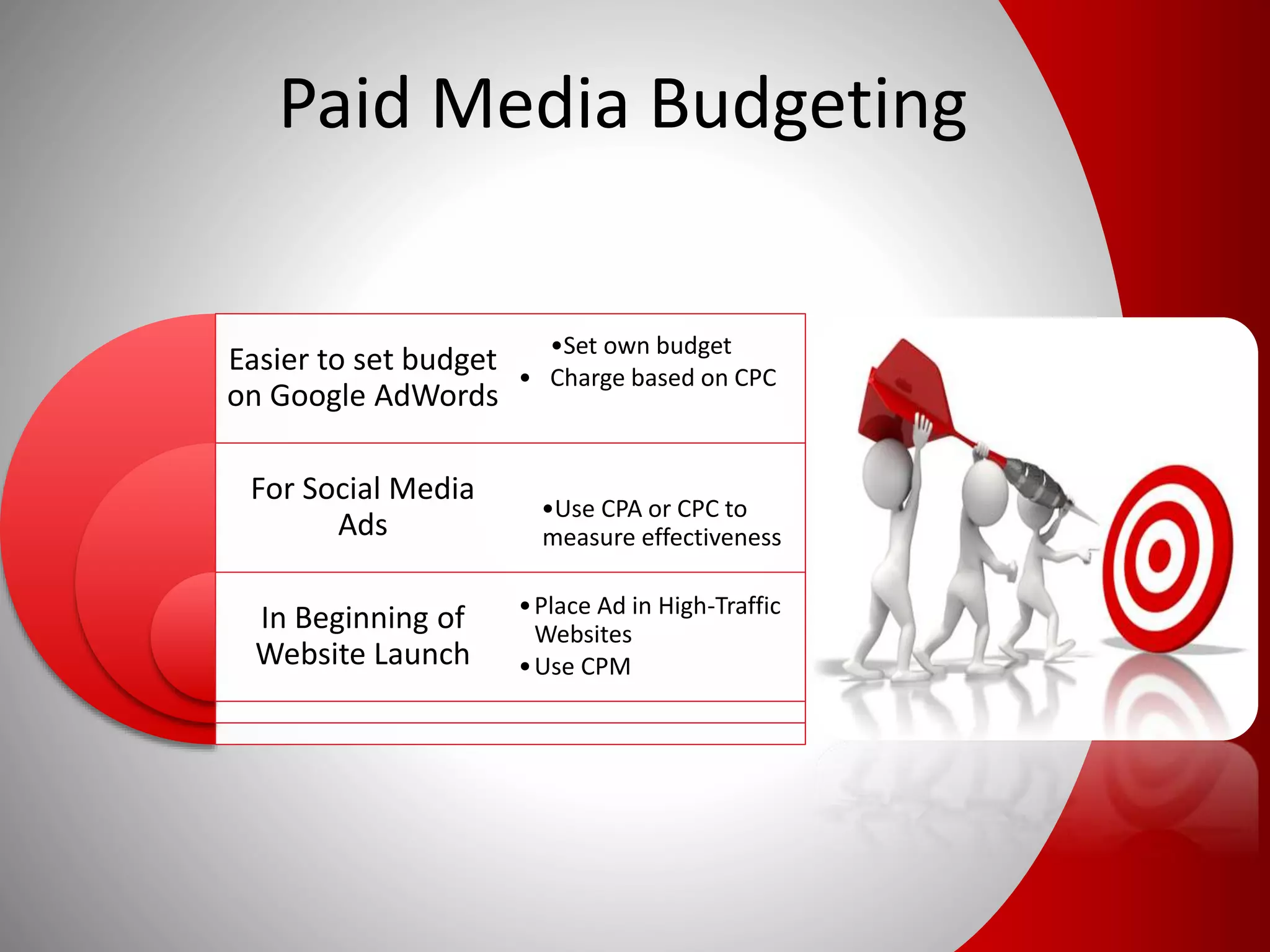 Paid Media Budgeting

Easier to set budget on Google AdWords

•Set own budget
• Charge based on CPC

For Social Media Ads

•Use CPA or CPC to measure effectiveness

In Beginning of Website Launch

• Place Ad in High-Traffic Websites
• Use CPM